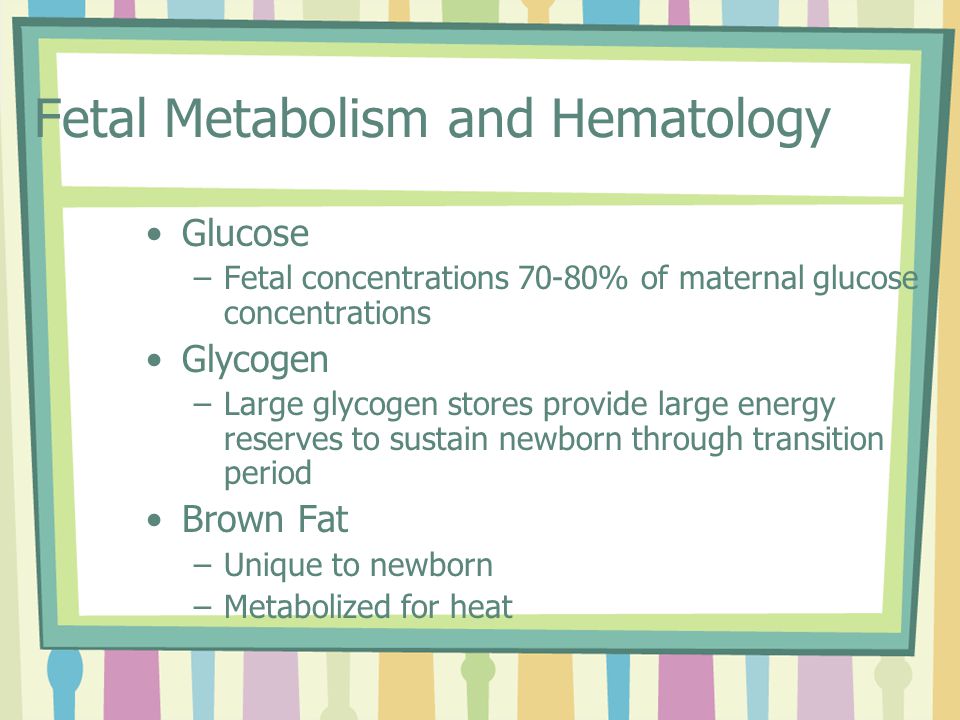 Fetal Metabolism and Hematology

• Glucose
– Fetal concentrations 70-80% of maternal glucose concentrations
• Glycogen
– Large glycogen stores provide large energy reserves to sustain newborn through transition period
• Brown Fat
– Unique to newborn
– Metabolized for heat